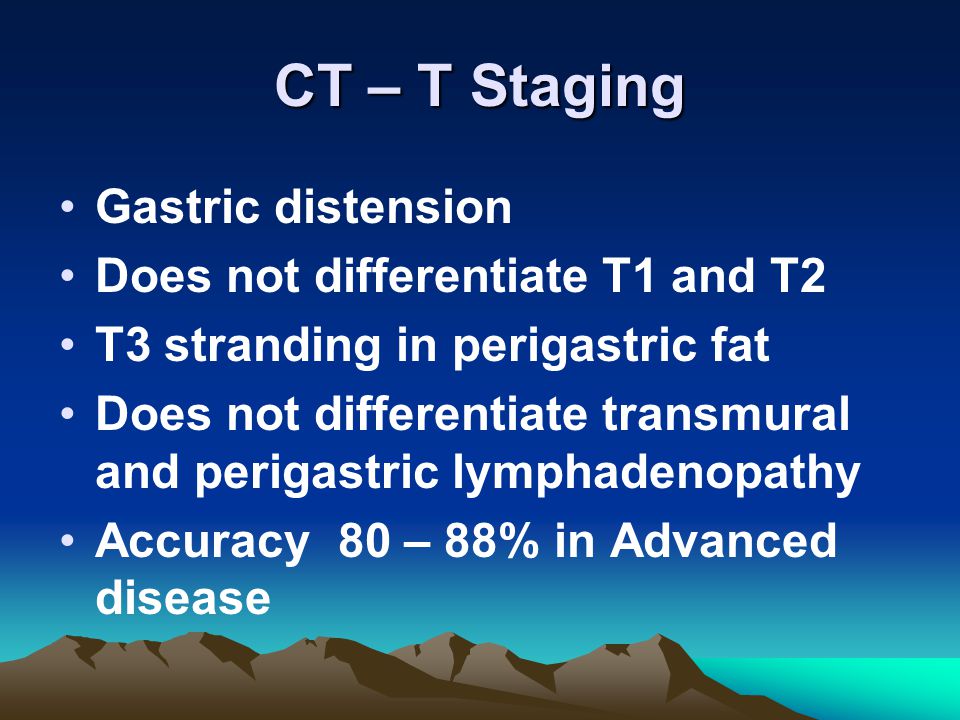 CT – T Staging

• Gastric distension
• Does not differentiate T1 and T2
• T3 stranding in perigastric fat
• Does not differentiate transmural and perigastric lymphadenopathy
• Accuracy 80 – 88% in Advanced disease